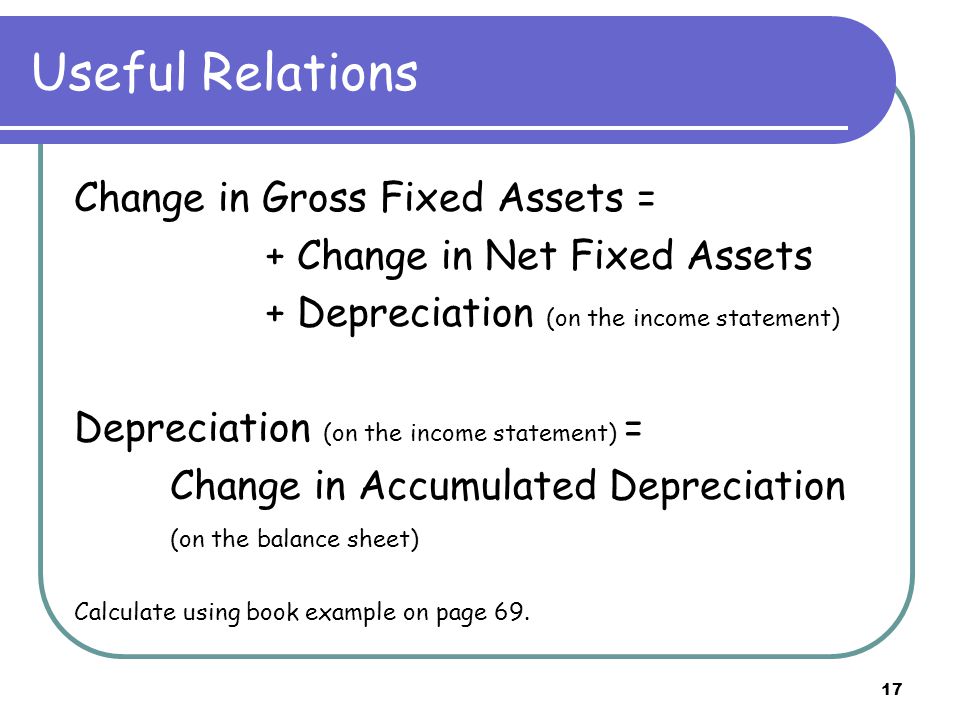 Useful Relations

Change in Gross Fixed Assets =

+ Change in Net Fixed Assets

+ Depreciation (on the income statement)

Depreciation (on the income statement) =

Change in Accumulated Depreciation

(on the balance sheet)

Calculate using book example on page 69.

17